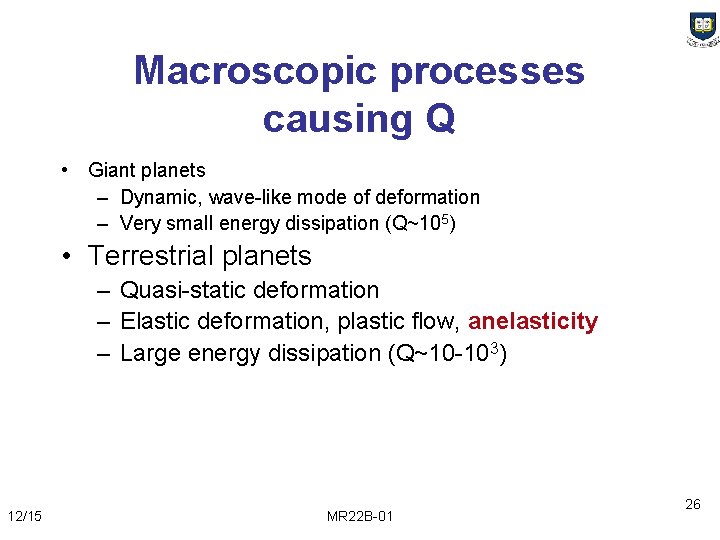 Macroscopic processes causing Q

• Giant planets
– Dynamic, wave-like mode of deformation
– Very small energy dissipation (Q~$10^5$)

• Terrestrial planets
– Quasi-static deformation
– Elastic deformation, plastic flow, anelasticity
– Large energy dissipation (Q~10-$10^3$)

12/15

MR22B-01

26